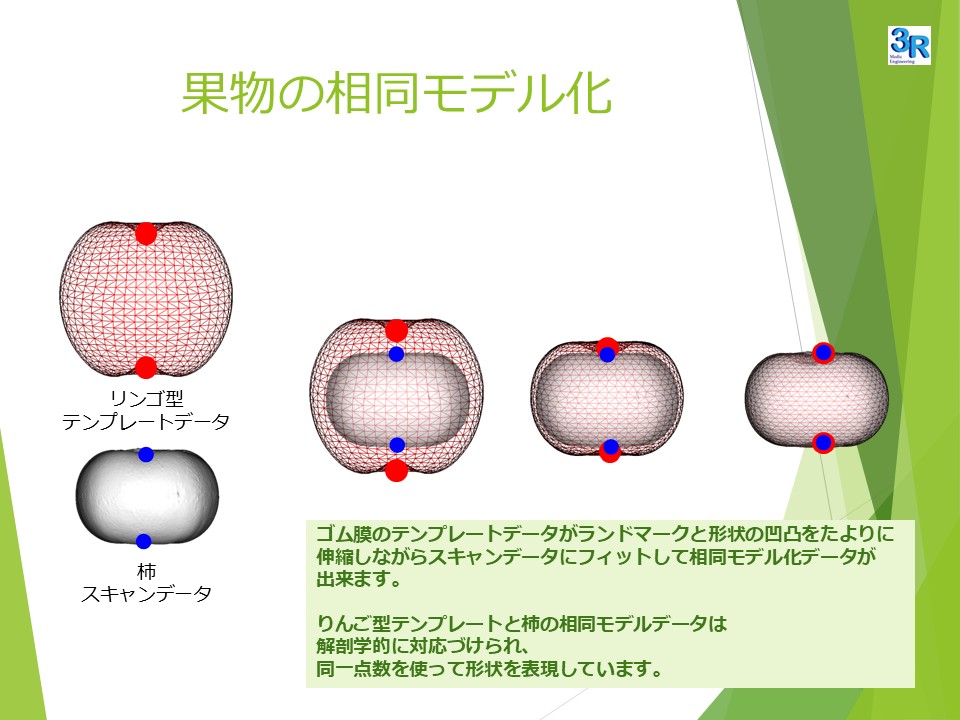 3R
Medic Engineering

果物の相同モデル化

リンゴ型
テンプレートデータ

柿
スキャンデータ

ゴム膜のテンプレートデータがランドマークと形状の凹凸をたよりに伸縮しながらスキャンデータにフィットして相同モデル化データが出来ます。

りんご型テンプレートと柿の相同モデルデータは
解剖学的に対応づけられ、
同一点数を使って形状を表現しています。